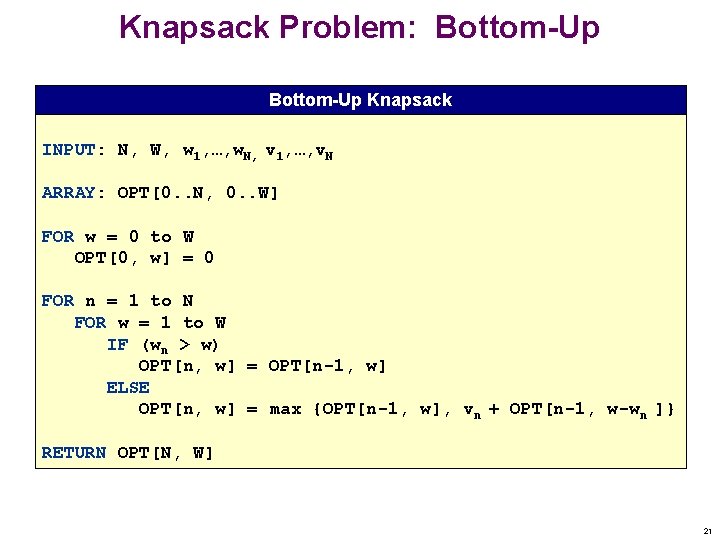 Knapsack Problem: Bottom-Up

Bottom-Up Knapsack

INPUT: N, W, $w_1,\ldots,w_N$, $v_1,\ldots,v_N$

ARRAY: OPT[0..N, 0..W]

FOR w = 0 to W
OPT[0, w] = 0

FOR n = 1 to N
FOR w = 1 to W
IF ($w_n$ > w)
OPT[n, w] = OPT[n-1, w]
ELSE
OPT[n, w] = max {OPT[n-1, w], $v_n$ + OPT[n-1, w-$w_n$ ]}

RETURN OPT[N, W]

21